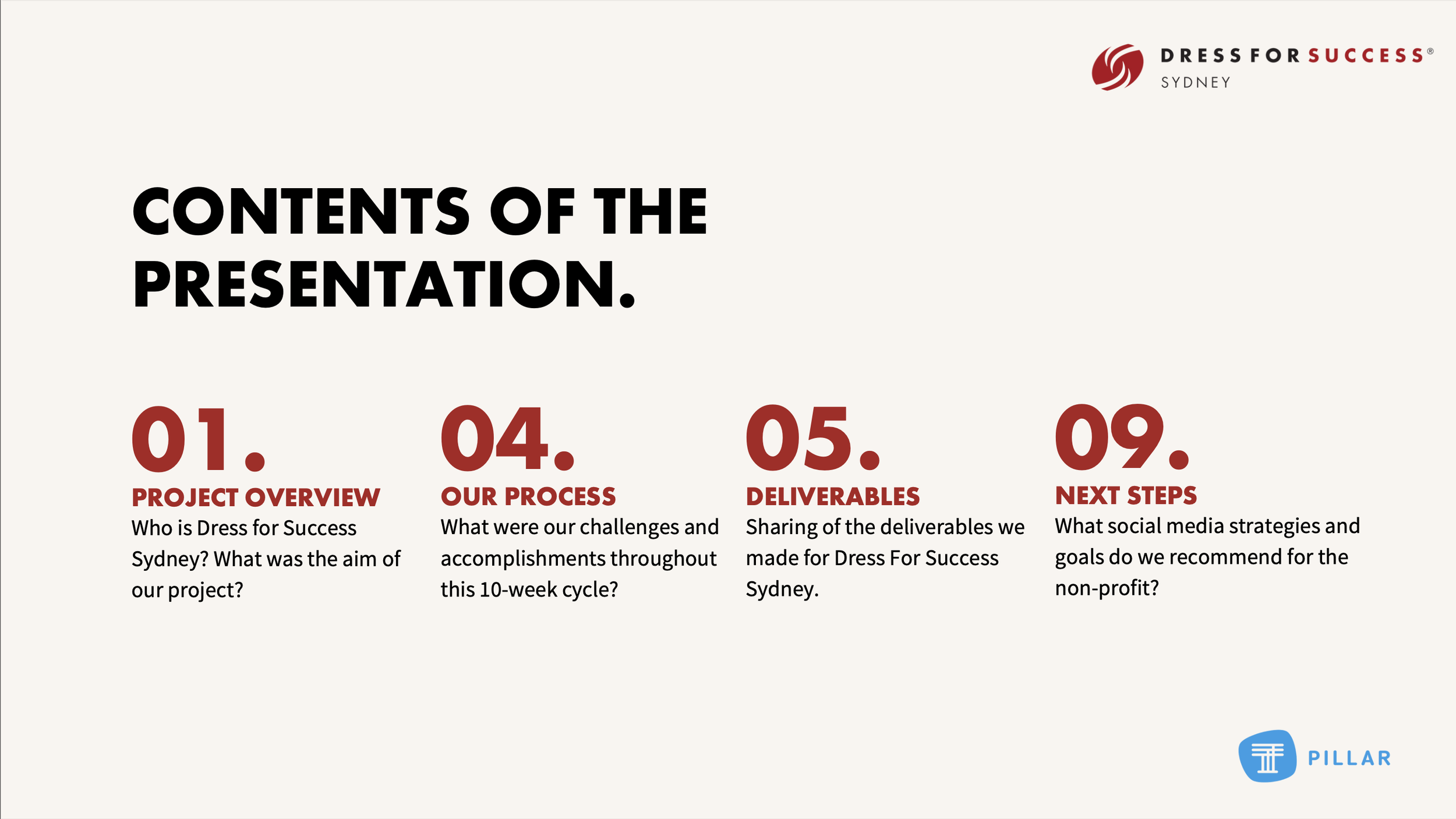 DRESS FOR SUCCESS®
SYDNEY

CONTENTS OF THE PRESENTATION.

01.
PROJECT OVERVIEW
Who is Dress for Success Sydney? What was the aim of our project?

04.
OUR PROCESS
What were our challenges and accomplishments throughout this 10-week cycle?

05.
DELIVERABLES
Sharing of the deliverables we made for Dress For Success Sydney.

09.
NEXT STEPS
What social media strategies and goals do we recommend for the non-profit?

PILLAR